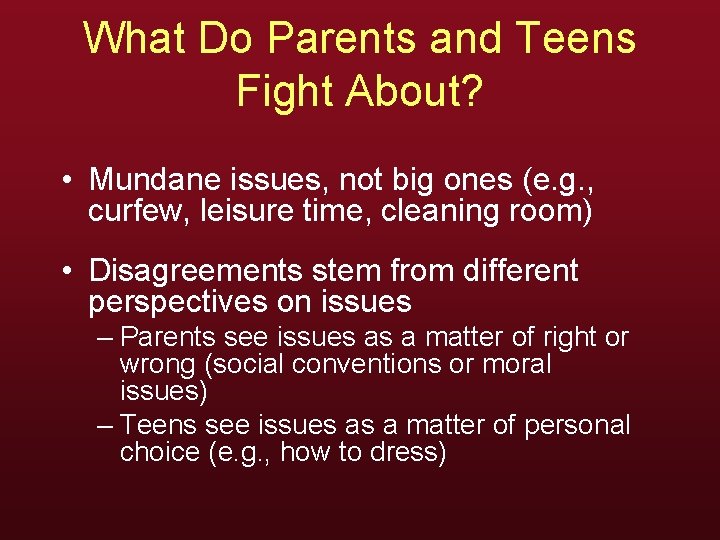 What Do Parents and Teens Fight About?

• Mundane issues, not big ones (e.g., curfew, leisure time, cleaning room)

• Disagreements stem from different perspectives on issues
– Parents see issues as a matter of right or wrong (social conventions or moral issues)
– Teens see issues as a matter of personal choice (e.g., how to dress)